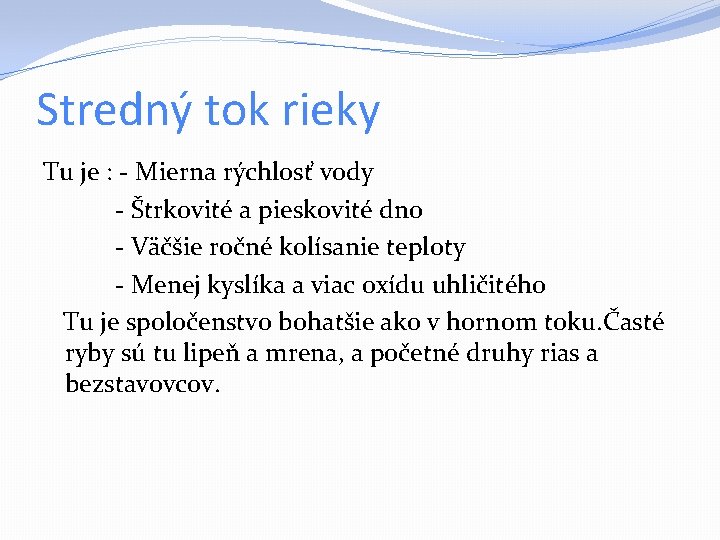 Stredný tok rieky

Tu je : - Mierna rýchlosť vody
- Štrkovité a pieskovité dno
- Väčšie ročné kolísanie teploty
- Menej kyslíka a viac oxídu uhličitého

Tu je spoločenstvo bohatšie ako v hornom toku.Časté ryby sú tu lipeň a mrena, a početné druhy rias a bezstavovcov.